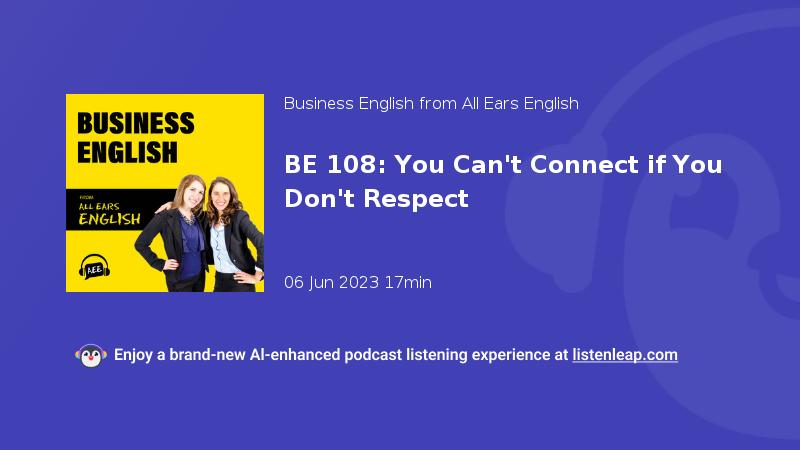 BUSINESS ENGLISH

FROM ALL EARS ENGLISH

A.E.E.

Business English from All Ears English

BE 108: You Can't Connect if You Don't Respect

06 Jun 2023 17min

Enjoy a brand-new AI-enhanced podcast listening experience at listenleap.com